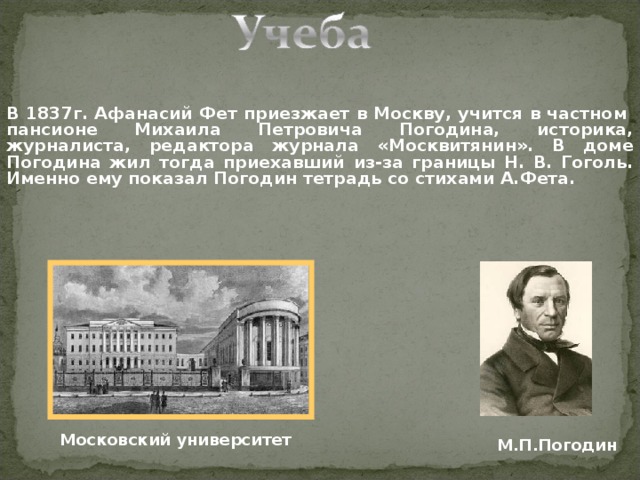 Учеба

В 1837г. Афанасий Фет приезжает в Москву, учится в частном пансионе Михаила Петровича Погодина, историка, журналиста, редактора журнала «Москвитянин». В доме Погодина жил тогда приехавший из-за границы Н. В. Гоголь. Именно ему показал Погодин тетрадь со стихами А.Фета.

Московский университет

М.П.Погодин